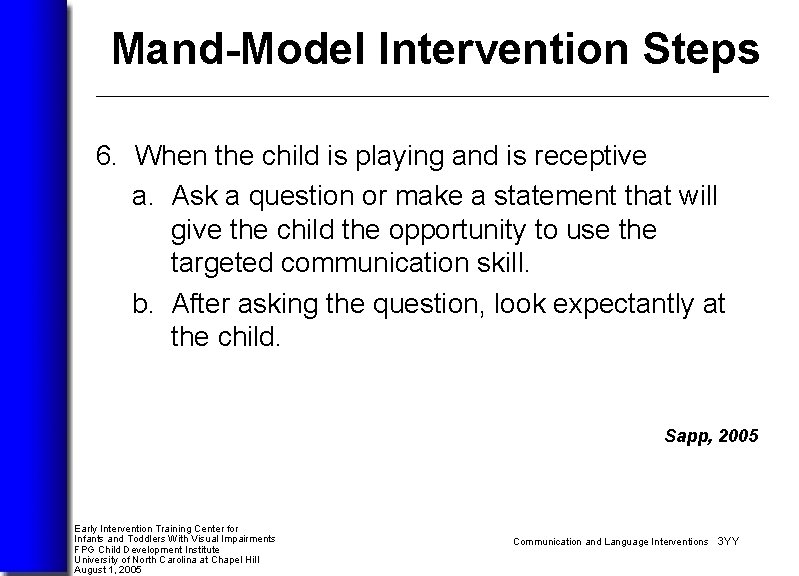 Mand-Model Intervention Steps

6. When the child is playing and is receptive

a. Ask a question or make a statement that will give the child the opportunity to use the targeted communication skill.

b. After asking the question, look expectantly at the child.

Sapp, 2005

Early Intervention Training Center for
Infants and Toddlers With Visual Impairments
FPG Child Development Institute
University of North Carolina at Chapel Hill
August 1, 2005

Communication and Language Interventions 3YY